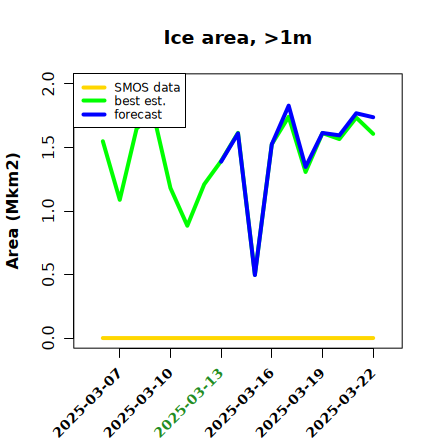 Ice area, >1m

SMOS data
best est.
forecast

Area (Mkm2)

2.0
1.5
1.0
0.5
0.0

2025-03-07
2025-03-10
2025-03-13
2025-03-16
2025-03-19
2025-03-22